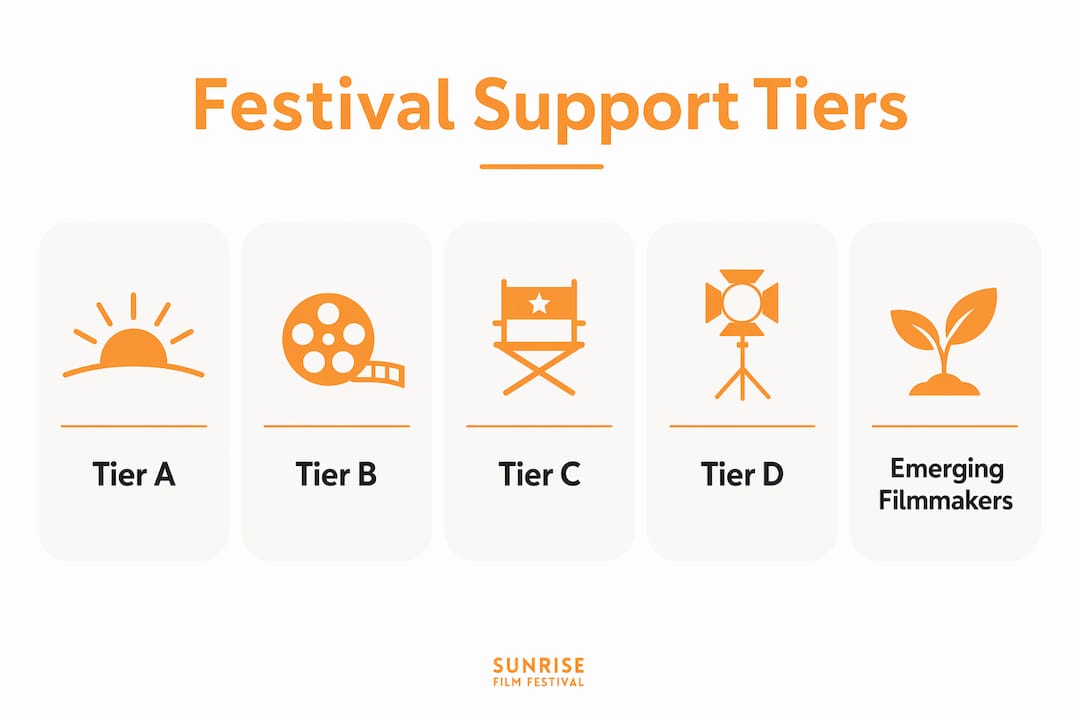 Festival Support Tiers

Tier A

Tier B

Tier C

Tier D

Emerging Filmmakers

SUNRISE
FILM FESTIVAL